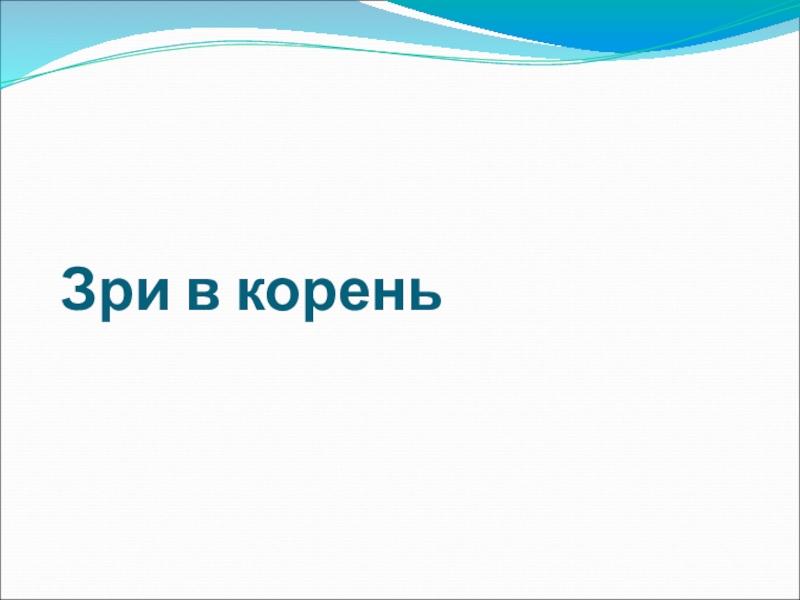 Зри в корень